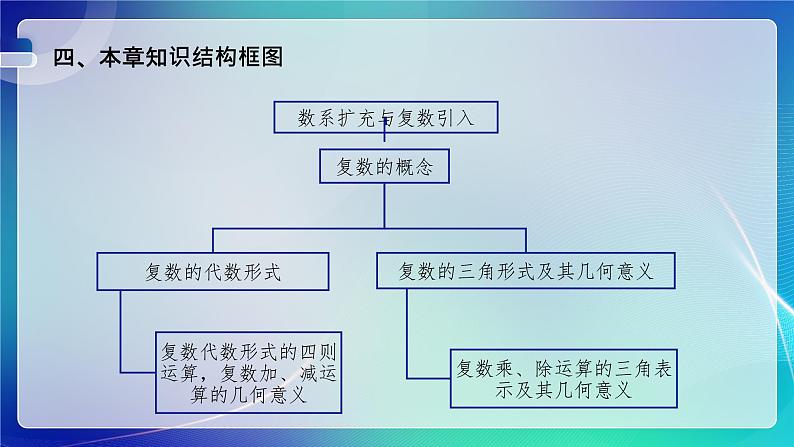 四、本章知识结构框图

数系扩充与复数引入

复数的概念

复数的代数形式

复数的三角形式及其几何意义

复数代数形式的四则运算，复数加、减运算的几何意义

复数乘、除运算的三角表示及其几何意义